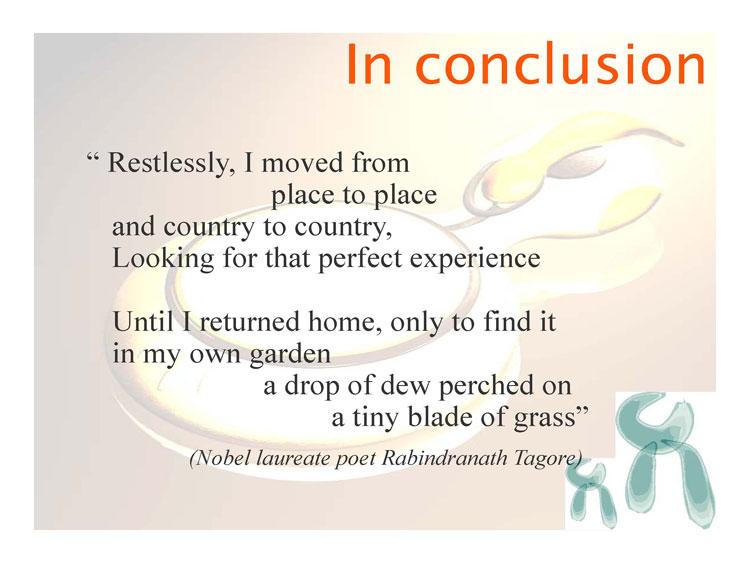 In conclusion

“ Restlessly, I moved from
place to place
and country to country,
Looking for that perfect experience

Until I returned home, only to find it
in my own garden
a drop of dew perched on
a tiny blade of grass”

(Nobel laureate poet Rabindranath Tagore)